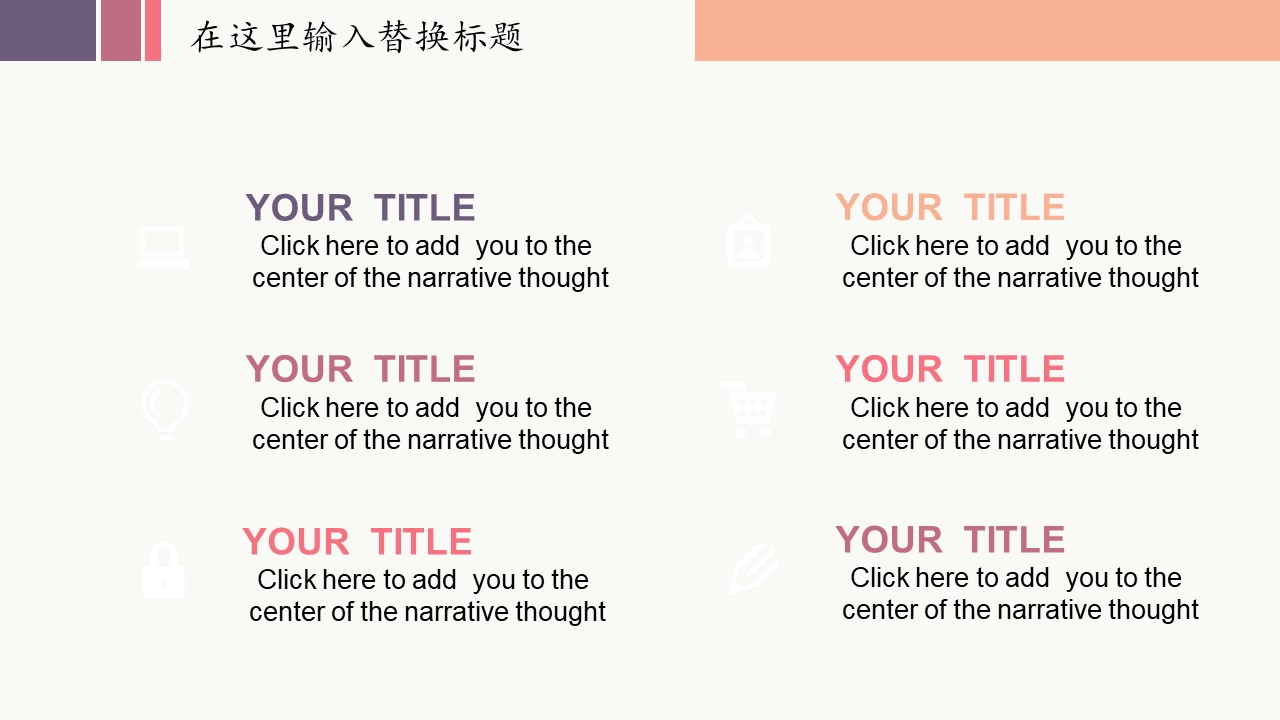 在这里输入替换标题

YOUR TITLE
Click here to add you to the center of the narrative thought

YOUR TITLE
Click here to add you to the center of the narrative thought

YOUR TITLE
Click here to add you to the center of the narrative thought

YOUR TITLE
Click here to add you to the center of the narrative thought

YOUR TITLE
Click here to add you to the center of the narrative thought

YOUR TITLE
Click here to add you to the center of the narrative thought